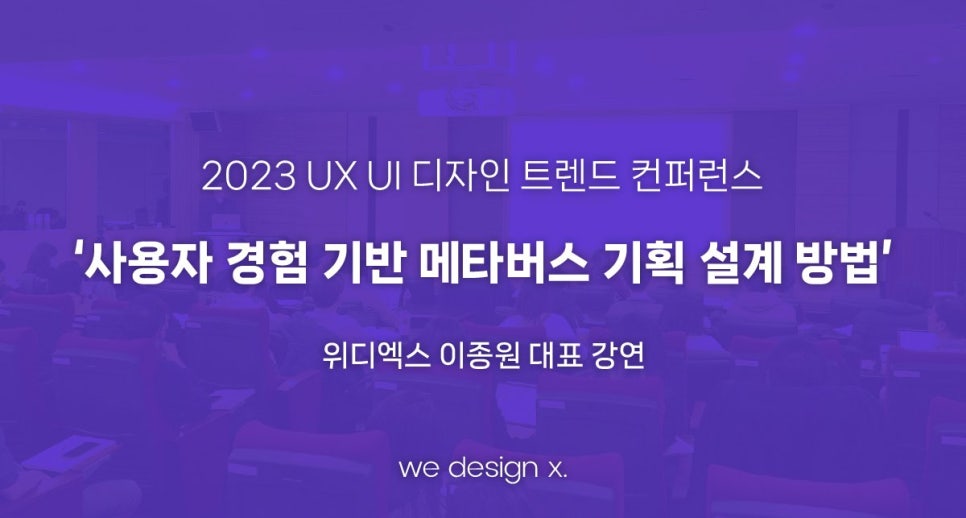 2023 UX UI 디자인 트렌드 컨퍼런스

'사용자 경험 기반 메타버스 기획 설계 방법'

위디엑스 이종원 대표 강연

we design x.